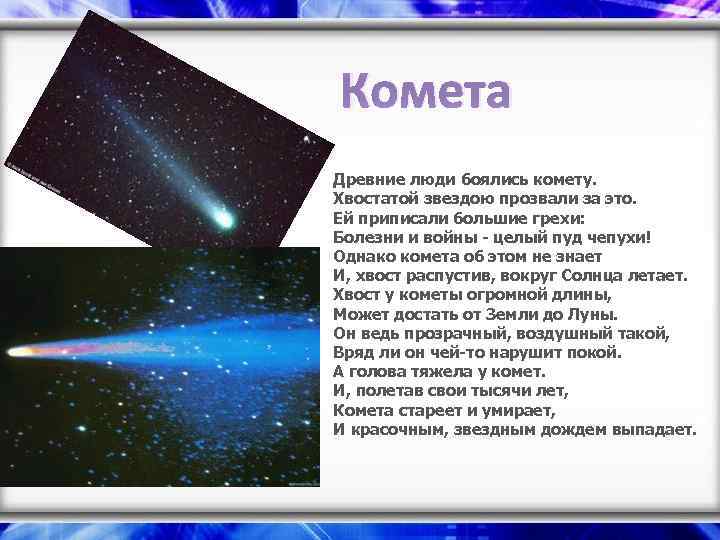 Комета

Древние люди боялись комету.
Хвостатой звездою прозвали за это.
Ей приписали большие грехи:
Болезни и войны - целый пуд чепухи!
Однако комета об этом не знает
И, хвост распустив, вокруг Солнца летает.
Хвост у кометы огромной длины,
Может достать от Земли до Луны.
Он ведь прозрачный, воздушный такой,
Вряд ли он чей-то нарушит покой.
А голова тяжела у комет.
И, полетав свои тысячи лет,
Комета стареет и умирает,
И красочным, звездным дождем выпадает.